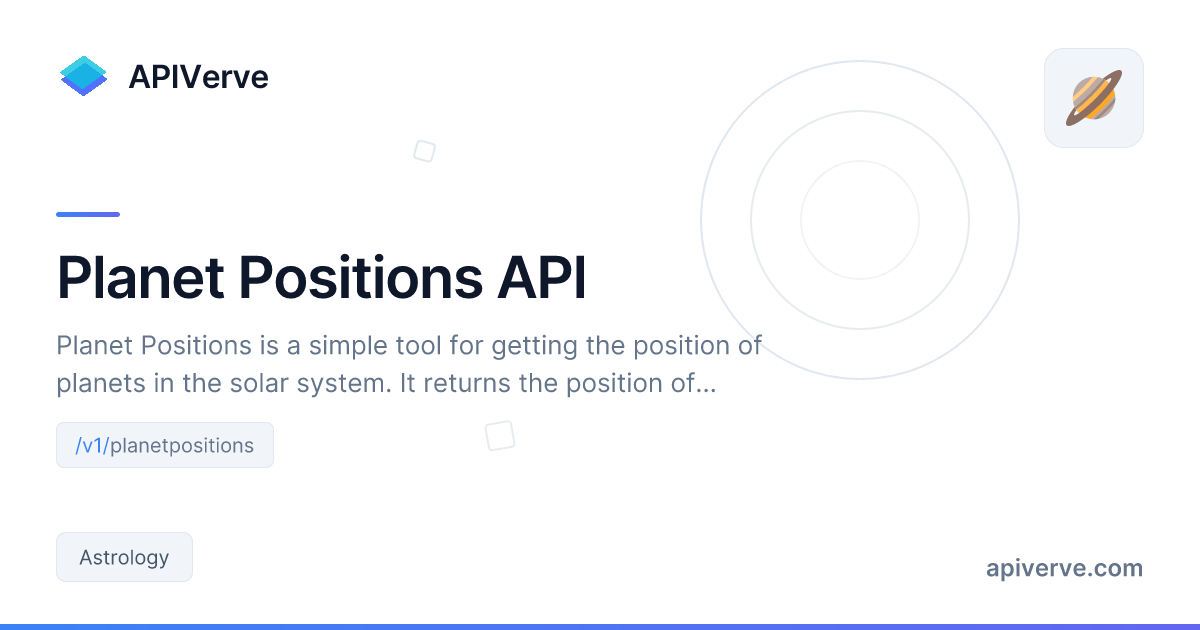 APIVerve

Planet Positions API

Planet Positions is a simple tool for getting the position of planets in the solar system. It returns the position of...

/v1/planetpositions

Astrology

apiverve.com